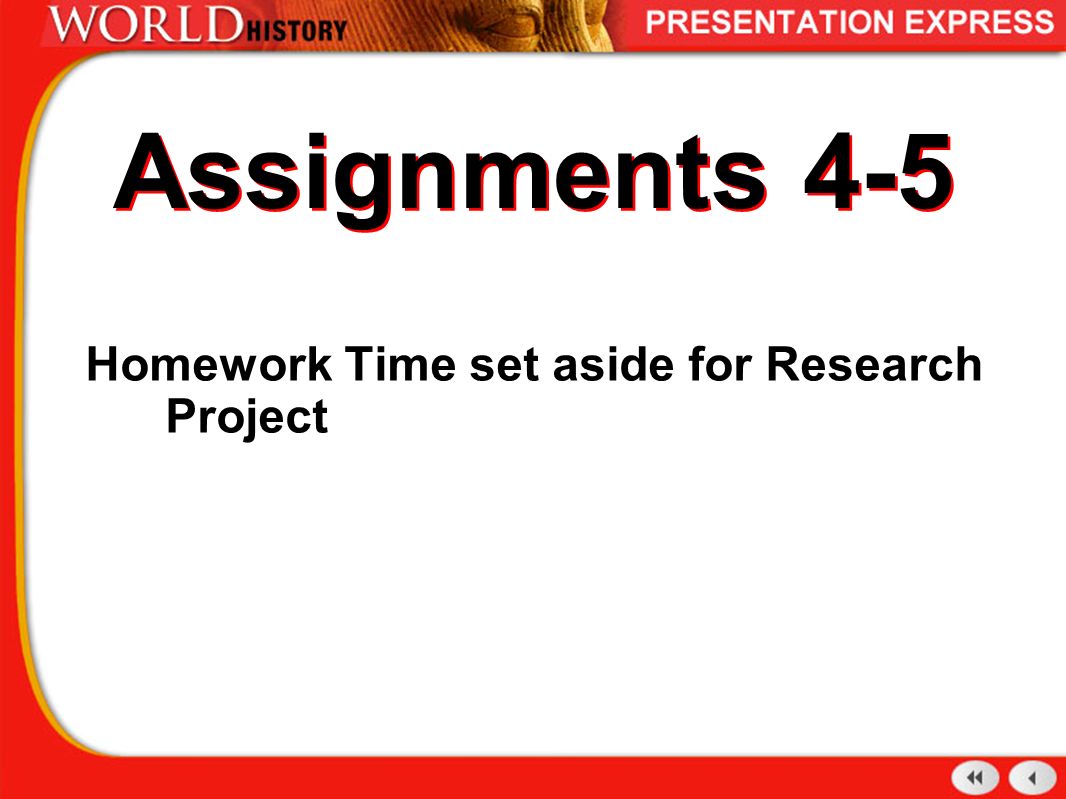 WORLD HISTORY
PRESENTATION EXPRESS

Assignments 4-5

Homework Time set aside for Research Project